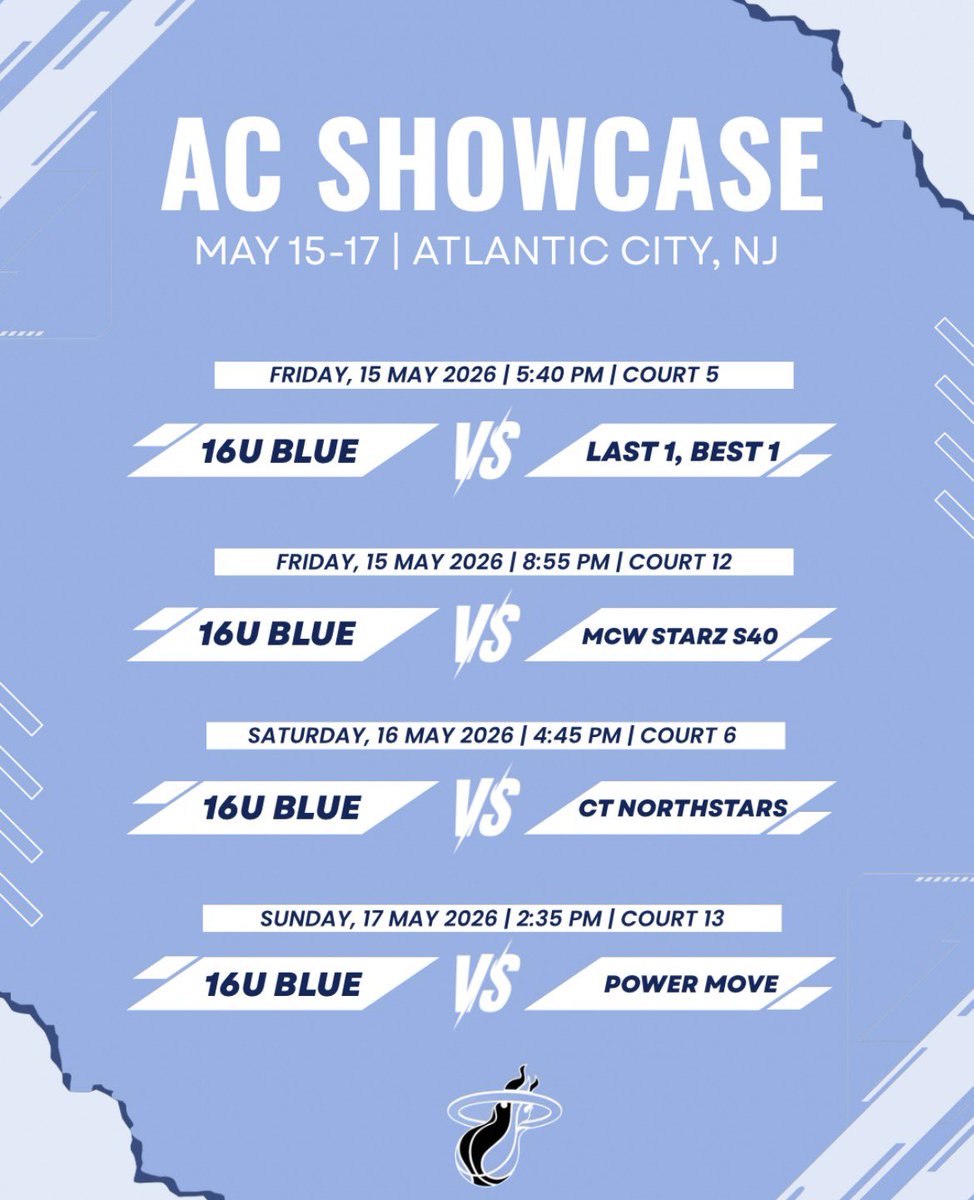 AC SHOWCASE
MAY 15-17 | ATLANTIC CITY, NJ

FRIDAY, 15 MAY 2026 | 5:40 PM | COURT 5

16U BLUE VS LAST 1, BEST 1

FRIDAY, 15 MAY 2026 | 8:55 PM | COURT 12

16U BLUE VS MCW STARZ S40

SATURDAY, 16 MAY 2026 | 4:45 PM | COURT 6

16U BLUE VS CT NORTHSTARS

SUNDAY, 17 MAY 2026 | 2:35 PM | COURT 13

16U BLUE VS POWER MOVE